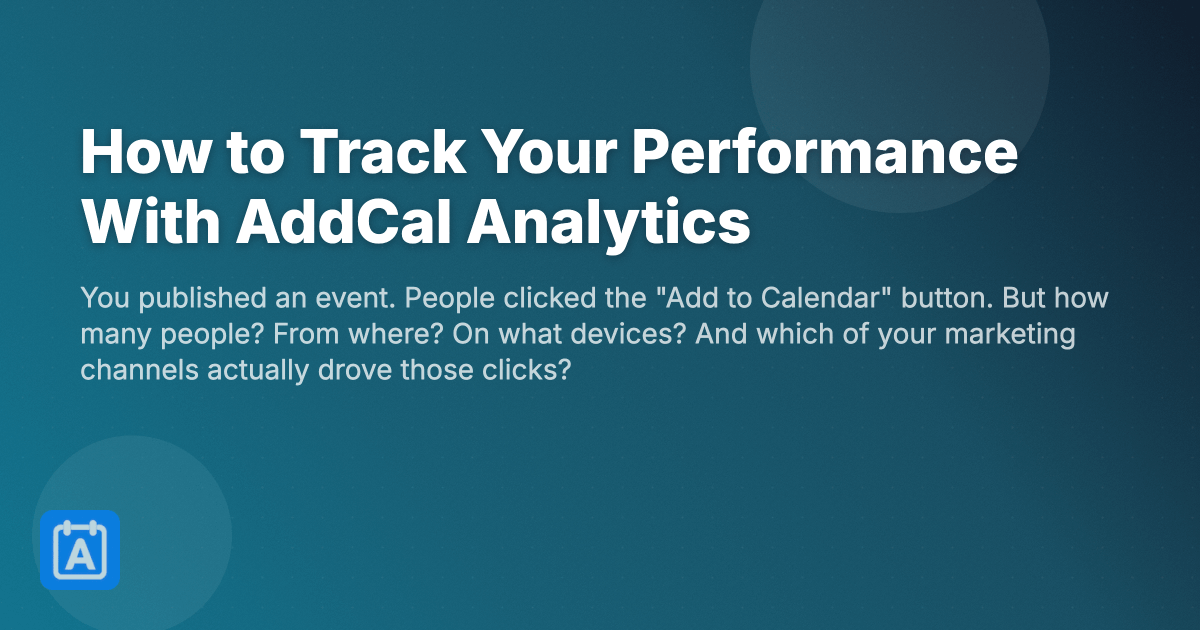 How to Track Your Performance With AddCal Analytics

You published an event. People clicked the "Add to Calendar" button. But how many people? From where? On what devices? And which of your marketing channels actually drove those clicks?

A